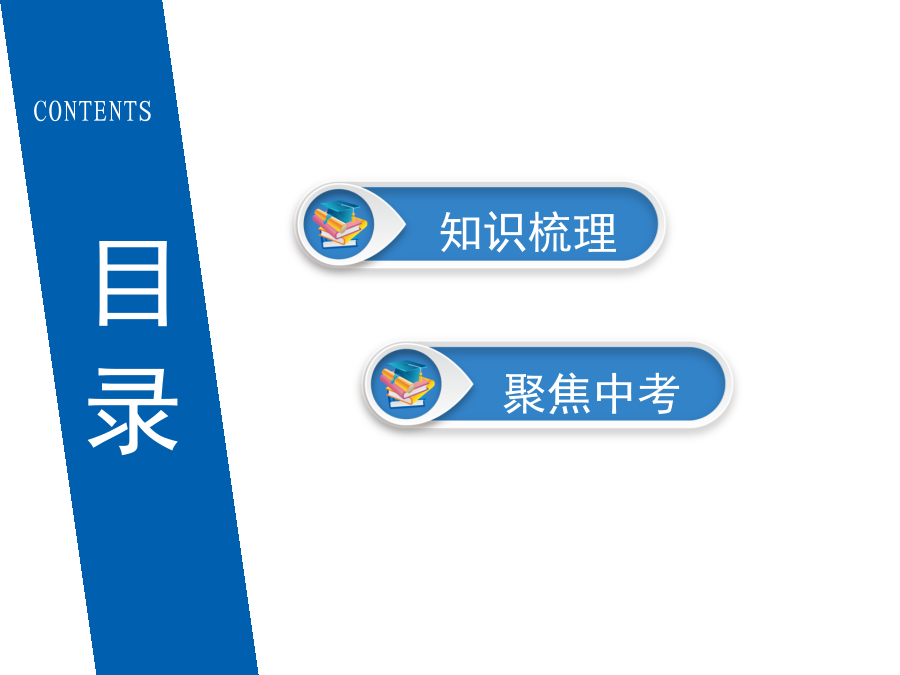 CONTENTS

目录

知识梳理

聚焦中考